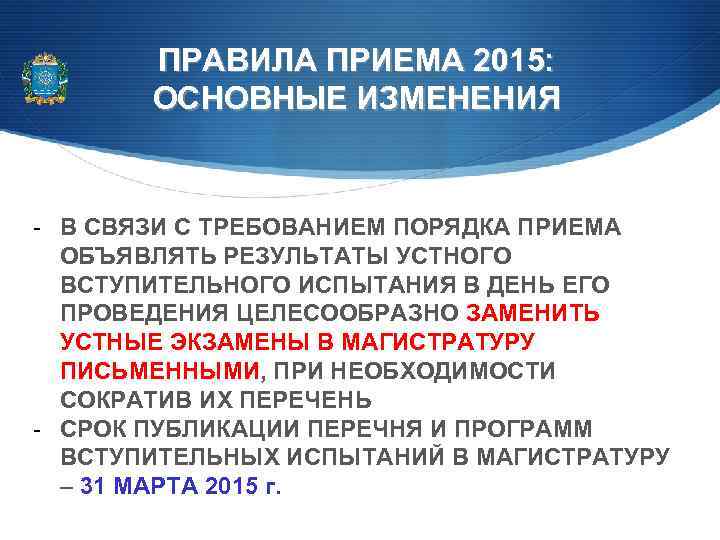 ПРАВИЛА ПРИЕМА 2015: ОСНОВНЫЕ ИЗМЕНЕНИЯ

- В СВЯЗИ С ТРЕБОВАНИЕМ ПОРЯДКА ПРИЕМА ОБЪЯВЛЯТЬ РЕЗУЛЬТАТЫ УСТНОГО ВСТУПИТЕЛЬНОГО ИСПЫТАНИЯ В ДЕНЬ ЕГО ПРОВЕДЕНИЯ ЦЕЛЕСООБРАЗНО ЗАМЕНИТЬ УСТНЫЕ ЭКЗАМЕНЫ В МАГИСТРАТУРУ ПИСЬМЕННЫМИ, ПРИ НЕОБХОДИМОСТИ СОКРАТИВ ИХ ПЕРЕЧЕНЬ
- СРОК ПУБЛИКАЦИИ ПЕРЕЧНЯ И ПРОГРАММ ВСТУПИТЕЛЬНЫХ ИСПЫТАНИЙ В МАГИСТРАТУРУ – 31 МАРТА 2015 г.